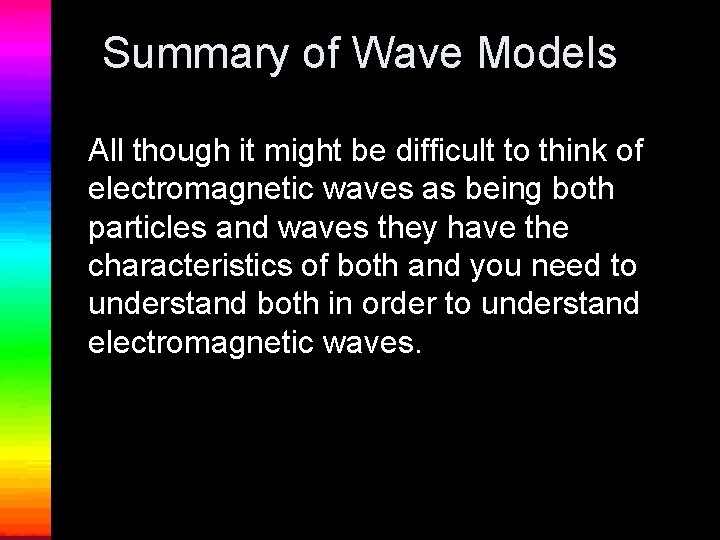 Summary of Wave Models

All though it might be difficult to think of electromagnetic waves as being both particles and waves they have the characteristics of both and you need to understand both in order to understand electromagnetic waves.